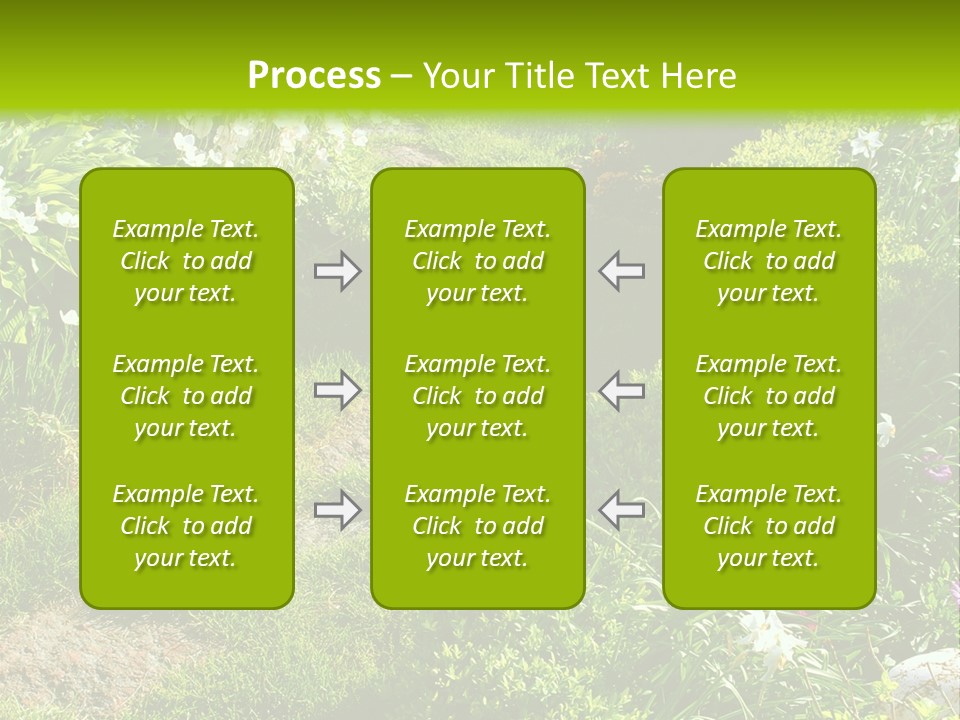 Process – Your Title Text Here

Example Text. Click to add your text.

Example Text. Click to add your text.

Example Text. Click to add your text.

Example Text. Click to add your text.

Example Text. Click to add your text.

Example Text. Click to add your text.

Example Text. Click to add your text.

Example Text. Click to add your text.

Example Text. Click to add your text.